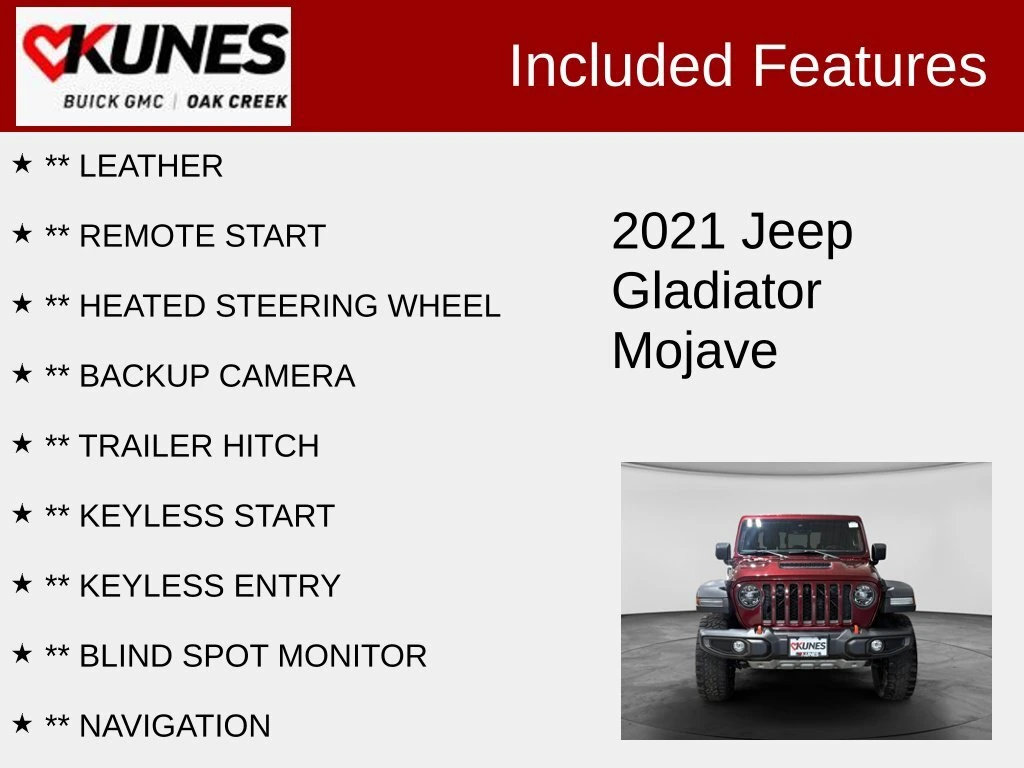 KUNES
BUICK GMC | OAK CREEK

Included Features

★ ** LEATHER

★ ** REMOTE START

★ ** HEATED STEERING WHEEL

★ ** BACKUP CAMERA

★ ** TRAILER HITCH

★ ** KEYLESS START

★ ** KEYLESS ENTRY

★ ** BLIND SPOT MONITOR

★ ** NAVIGATION

2021 Jeep Gladiator Mojave

KUNES